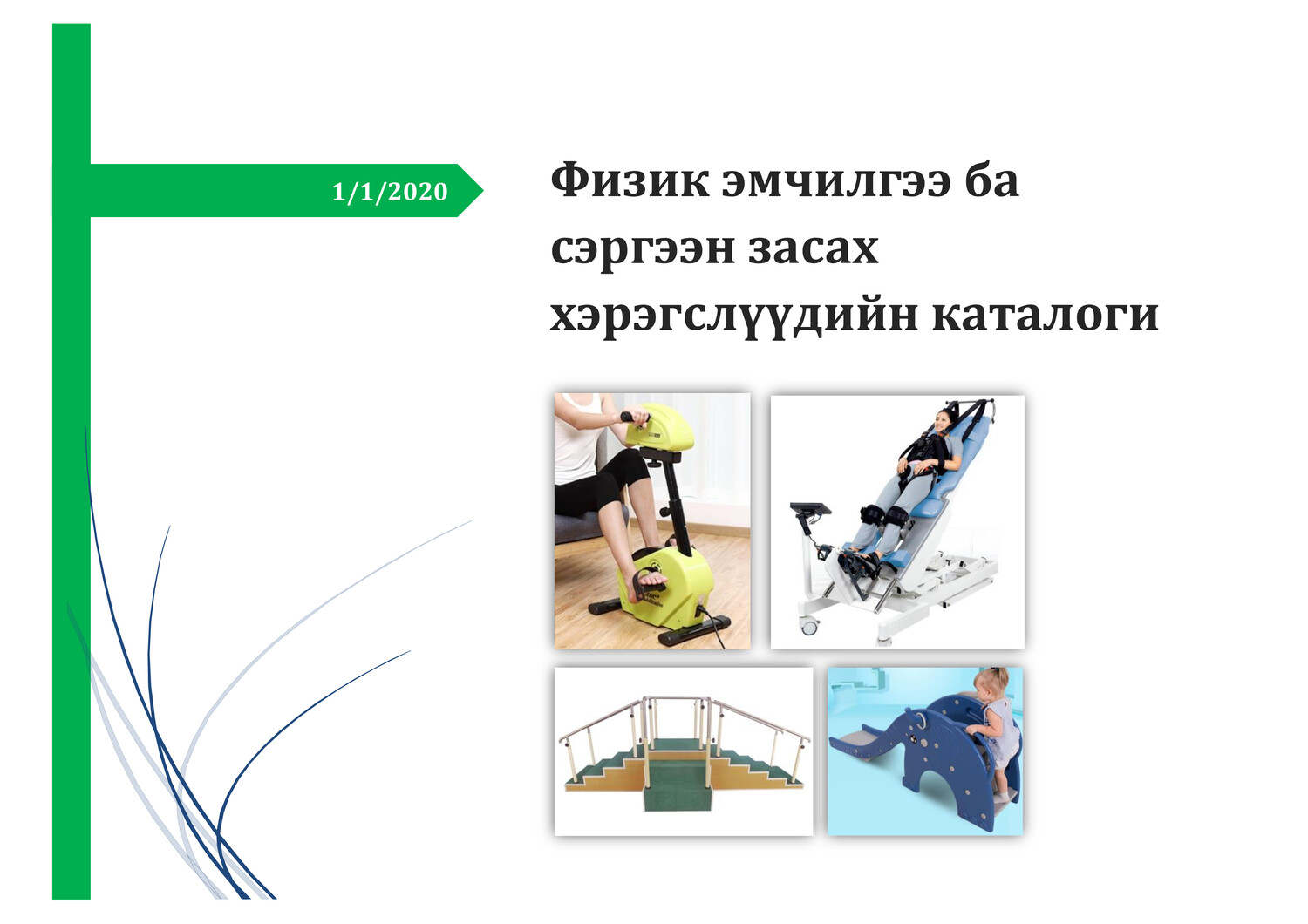 1/1/2020

Физик эмчилгээ ба сэргээн засах хэрэгслүүдийн каталоги